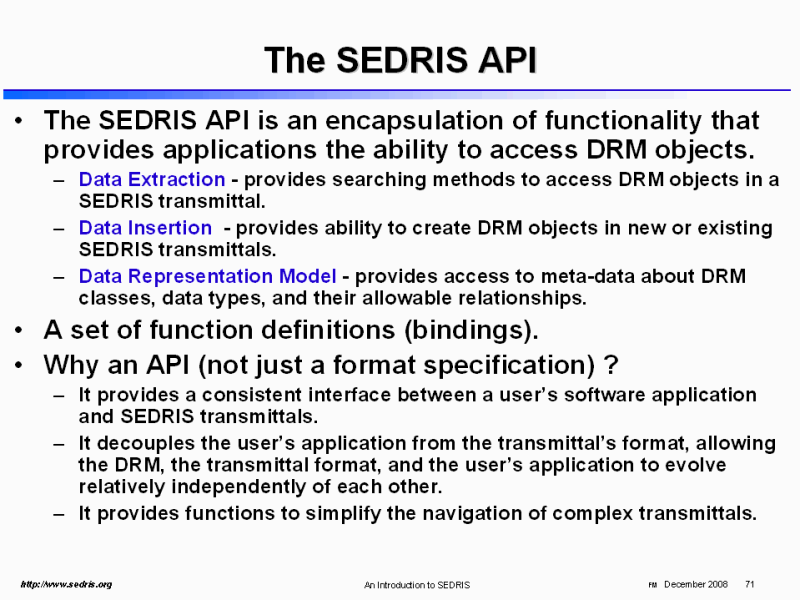 The SEDRIS API

• The SEDRIS API is an encapsulation of functionality that provides applications the ability to access DRM objects.
– Data Extraction - provides searching methods to access DRM objects in a SEDRIS transmittal.
– Data Insertion - provides ability to create DRM objects in new or existing SEDRIS transmittals.
– Data Representation Model - provides access to meta-data about DRM classes, data types, and their allowable relationships.
• A set of function definitions (bindings).
• Why an API (not just a format specification) ?
– It provides a consistent interface between a user's software application and SEDRIS transmittals.
– It decouples the user's application from the transmittal's format, allowing the DRM, the transmittal format, and the user's application to evolve relatively independently of each other.
– It provides functions to simplify the navigation of complex transmittals.

http://www.sedris.org An Introduction to SEDRIS FM December 2008 71